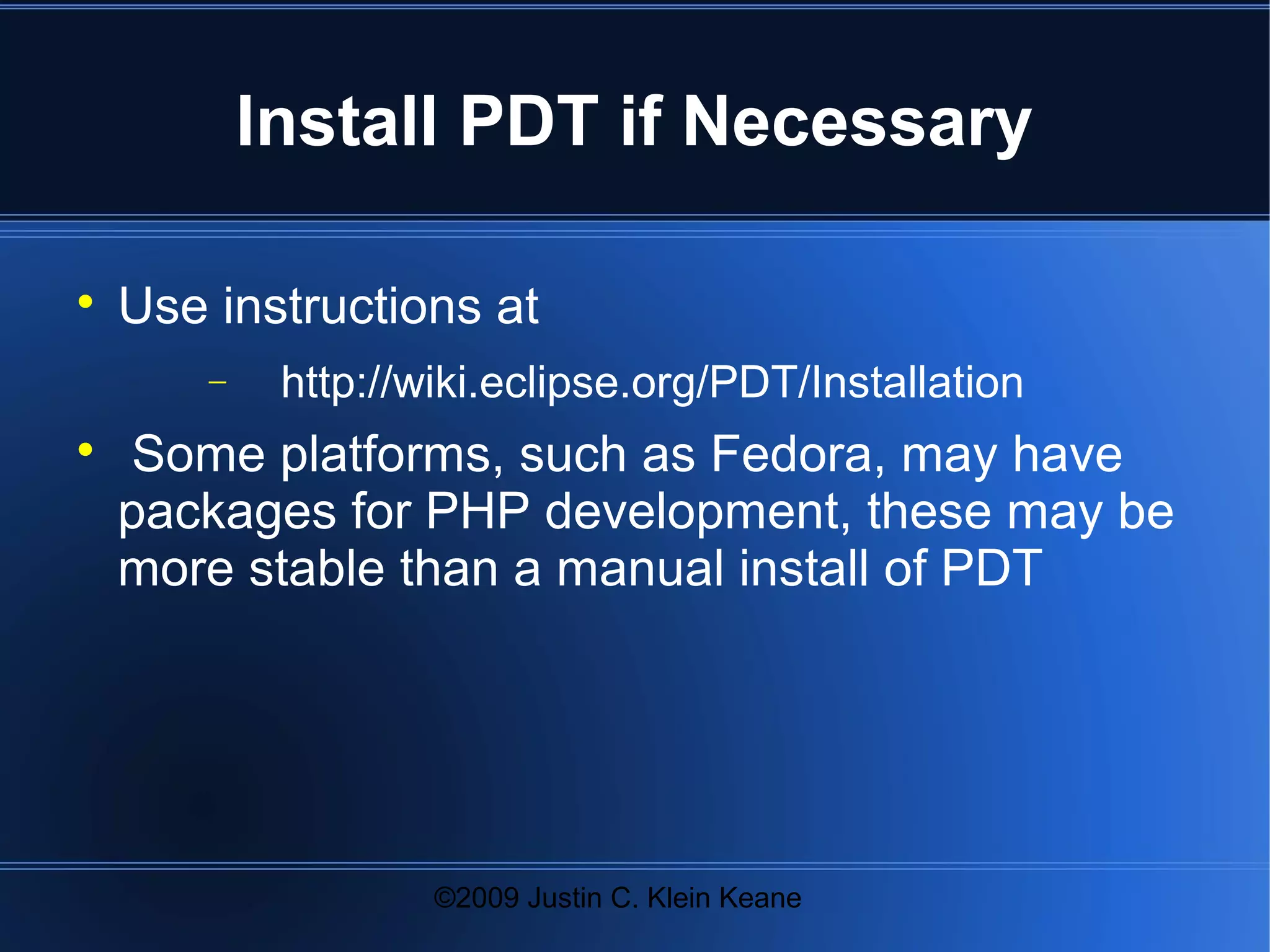 Install PDT if Necessary

• Use instructions at

– http://wiki.eclipse.org/PDT/Installation

• Some platforms, such as Fedora, may have packages for PHP development, these may be more stable than a manual install of PDT

©2009 Justin C. Klein Keane